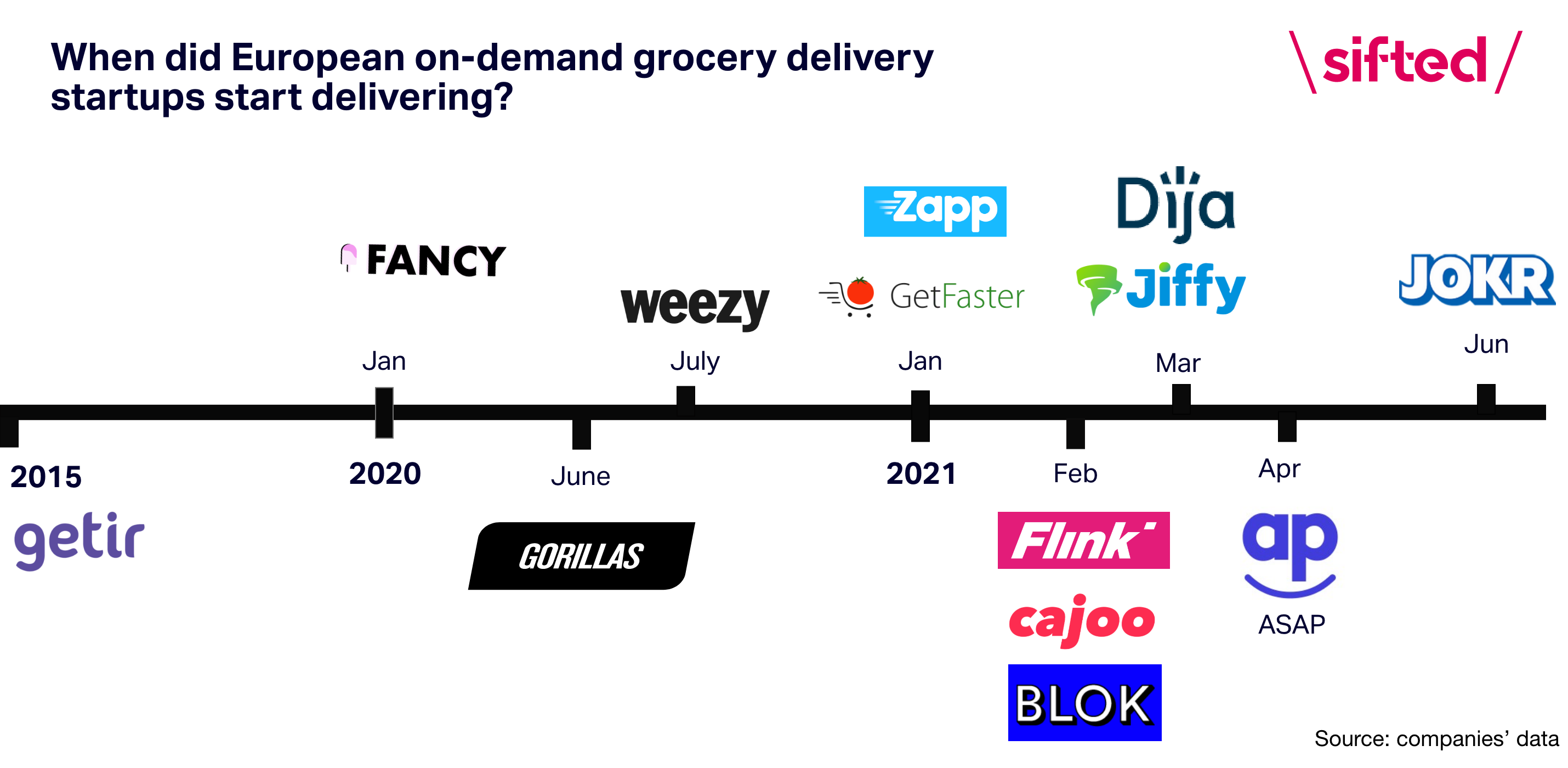 When did European on-demand grocery delivery startups start delivering?

\sifted/

FANCY

Jan

weezy

July

Zapp

GetFaster

Jan

Dija

Jiffy

Mar

JOKR

Jun

2015

getir

2020

June

GORILLAS

2021

Feb

Flink

cajoo

BLOK

Apr

ap

ASAP

Source: companies' data